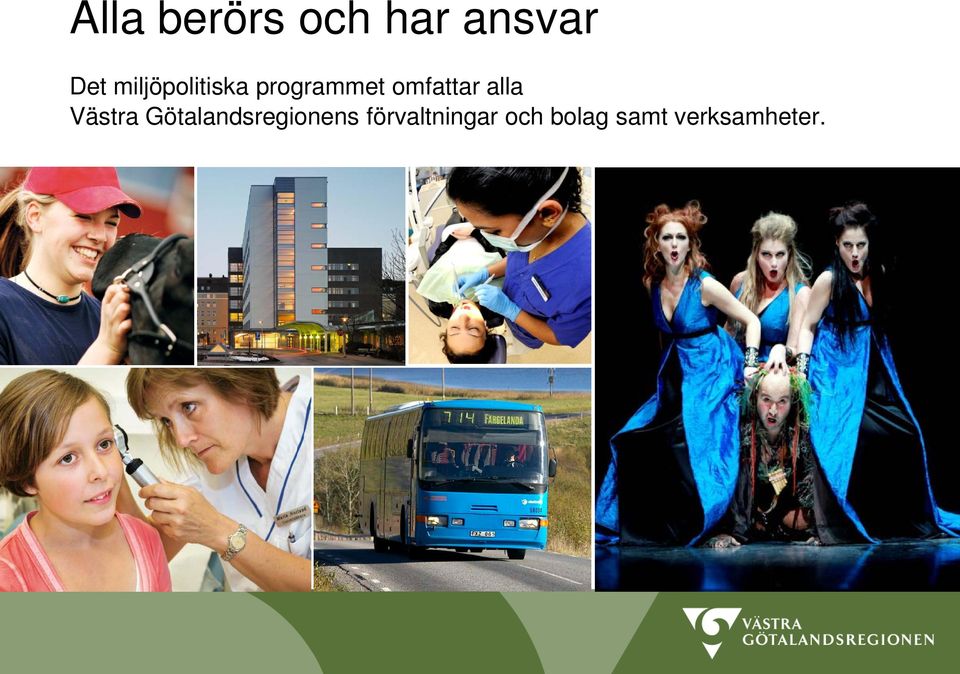 Alla berörs och har ansvar

Det miljöpolitiska programmet omfattar alla Västra Götalandsregionens förvaltningar och bolag samt verksamheter.

714 FÄRGELANDA

VÄSTRA GÖTALANDSREGIONEN